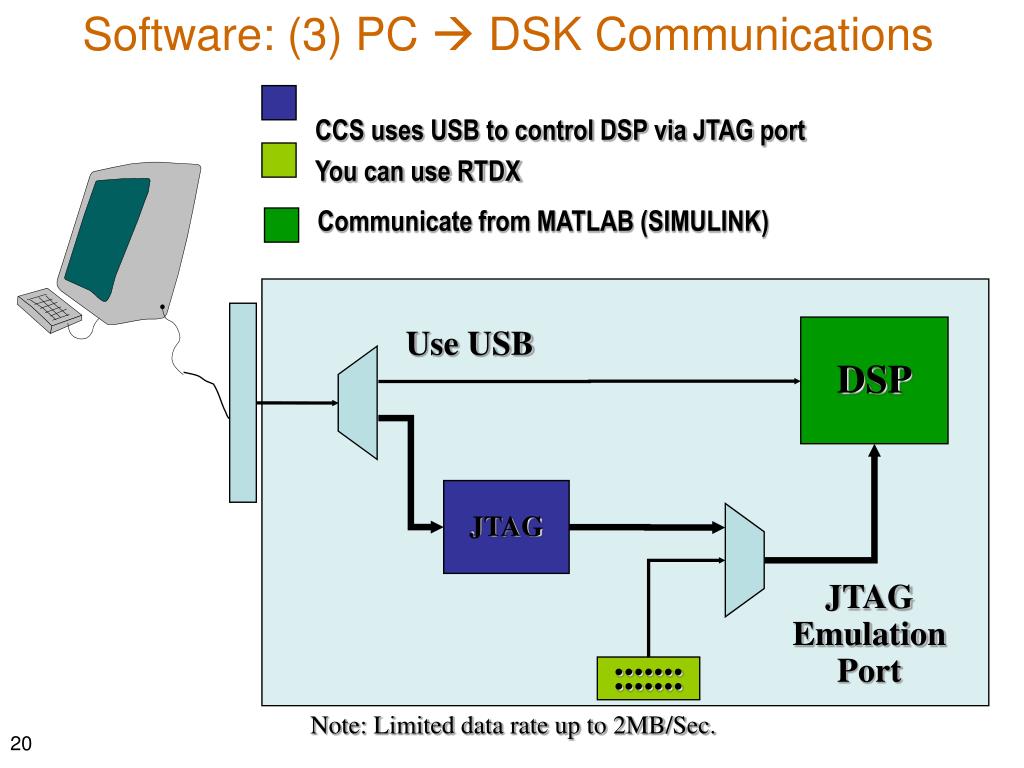 Software: (3) PC → DSK Communications

CCS uses USB to control DSP via JTAG port

You can use RTDX

Communicate from MATLAB (SIMULINK)

Use USB

DSP

JTAG

JTAG Emulation Port

Note: Limited data rate up to 2MB/Sec.

20